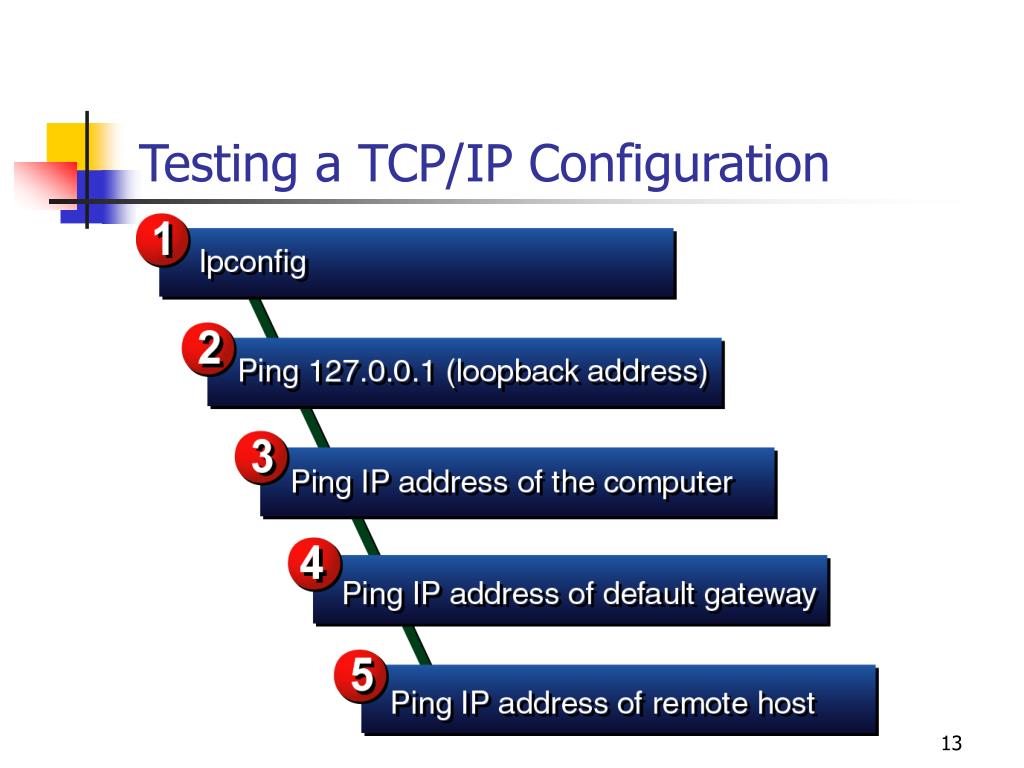 Testing a TCP/IP Configuration

1 Ipconfig

2 Ping 127.0.0.1 (loopback address)

3 Ping IP address of the computer

4 Ping IP address of default gateway

5 Ping IP address of remote host

13